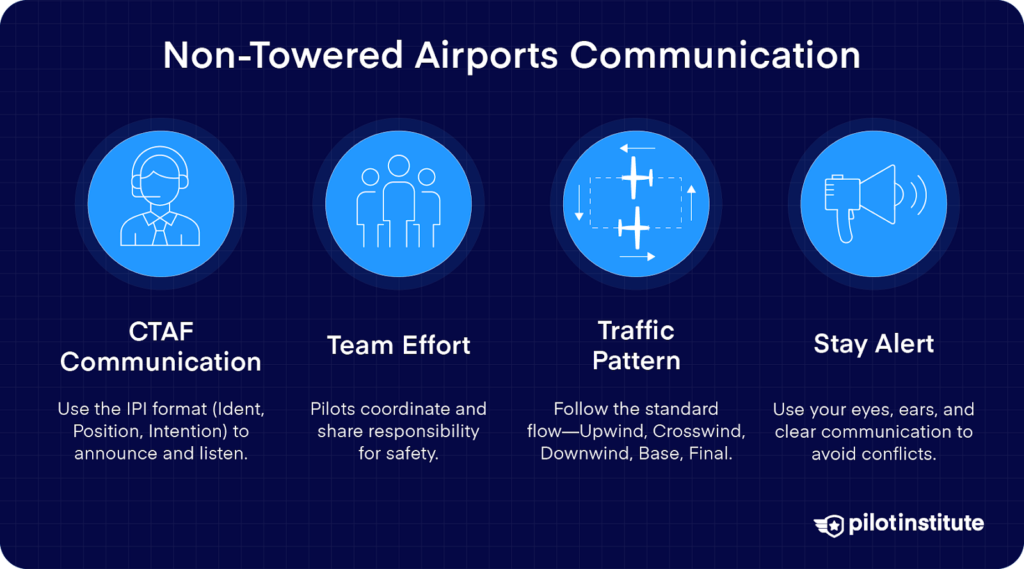 Non-Towered Airports Communication

CTAF Communication

Use the IPI format (Ident, Position, Intention) to announce and listen.

Team Effort

Pilots coordinate and share responsibility for safety.

Traffic Pattern

Follow the standard flow—Upwind, Crosswind, Downwind, Base, Final.

Stay Alert

Use your eyes, ears, and clear communication to avoid conflicts.

pilotinstitute